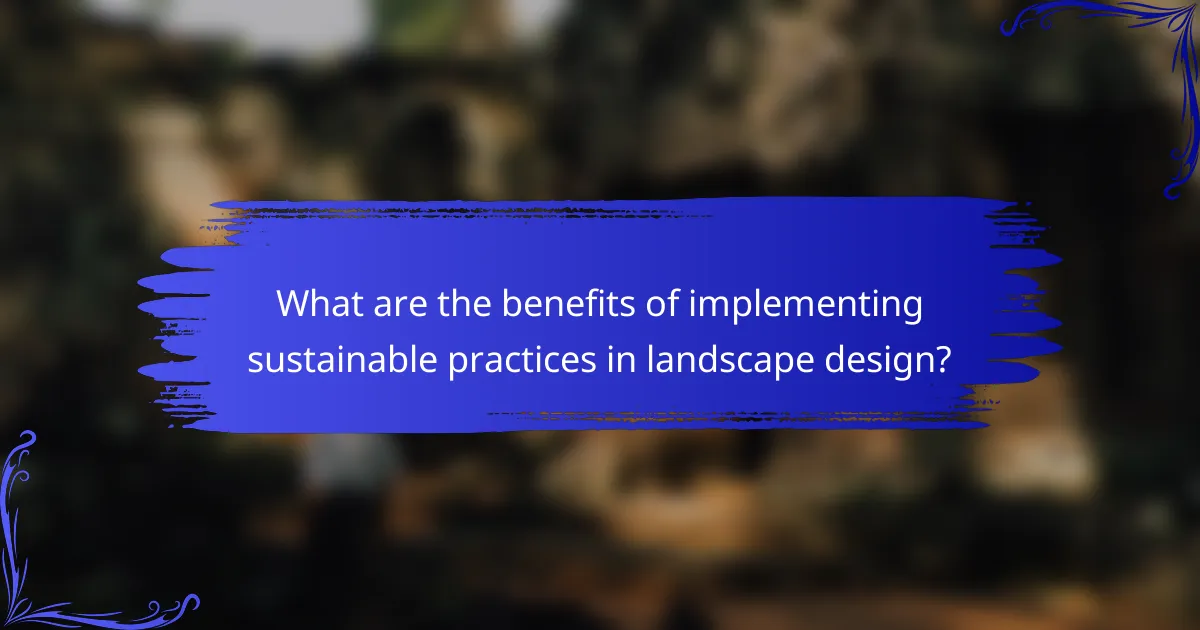 What are the benefits of implementing sustainable practices in landscape design?